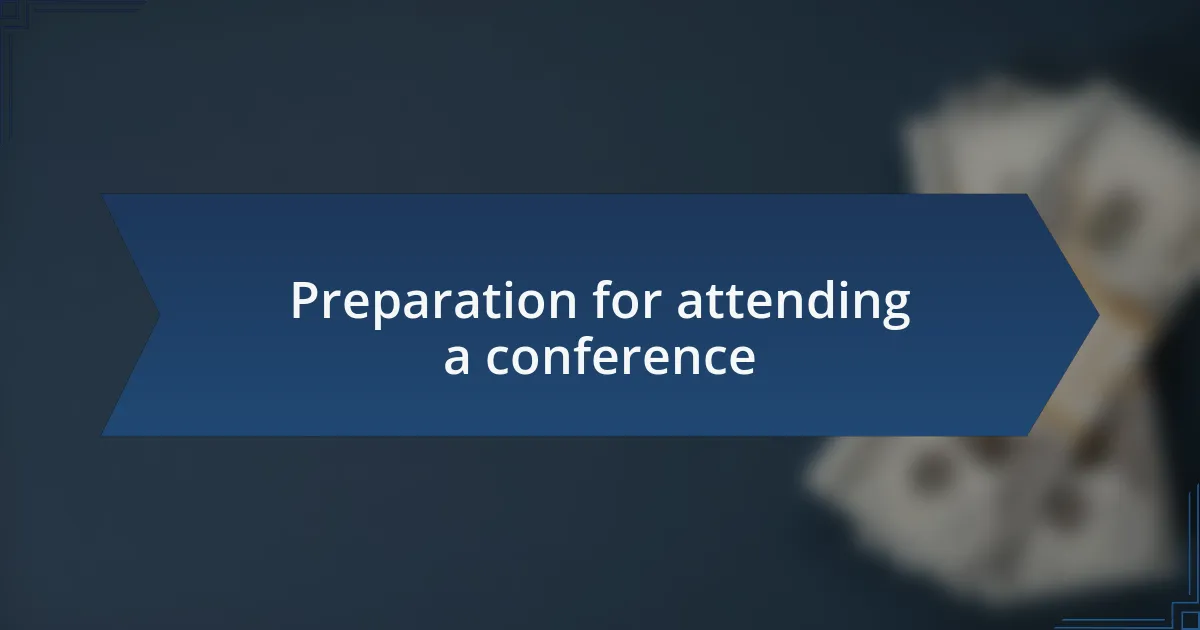 Preparation for attending a conference